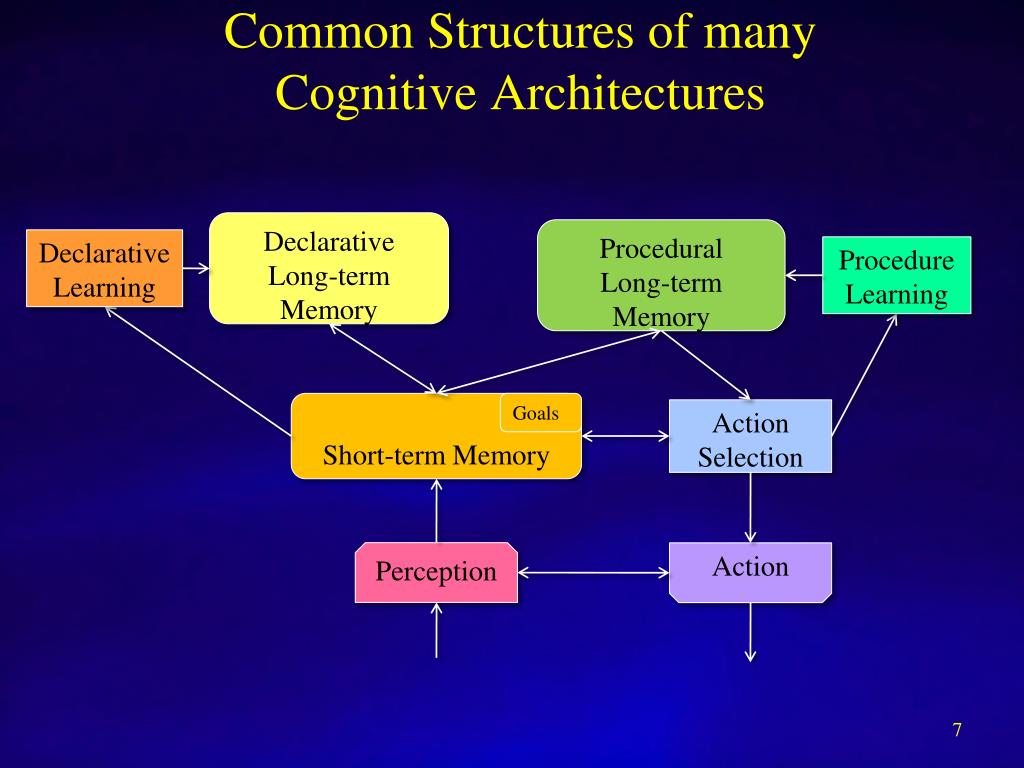 Common Structures of many Cognitive Architectures

Declarative Learning

Declarative Long-term Memory

Procedural Long-term Memory

Procedure Learning

Goals

Short-term Memory

Action Selection

Perception

Action

7